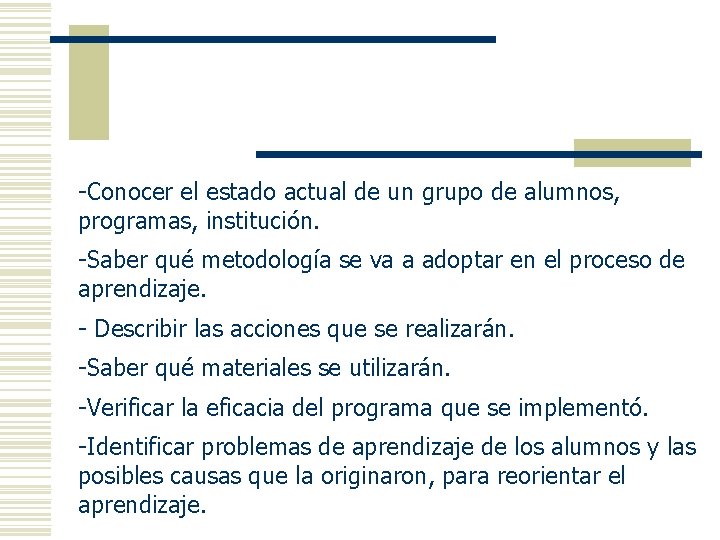 -Conocer el estado actual de un grupo de alumnos, programas, institución.

-Saber qué metodología se va a adoptar en el proceso de aprendizaje.

- Describir las acciones que se realizarán.

-Saber qué materiales se utilizarán.

-Verificar la eficacia del programa que se implementó.

-Identificar problemas de aprendizaje de los alumnos y las posibles causas que la originaron, para reorientar el aprendizaje.